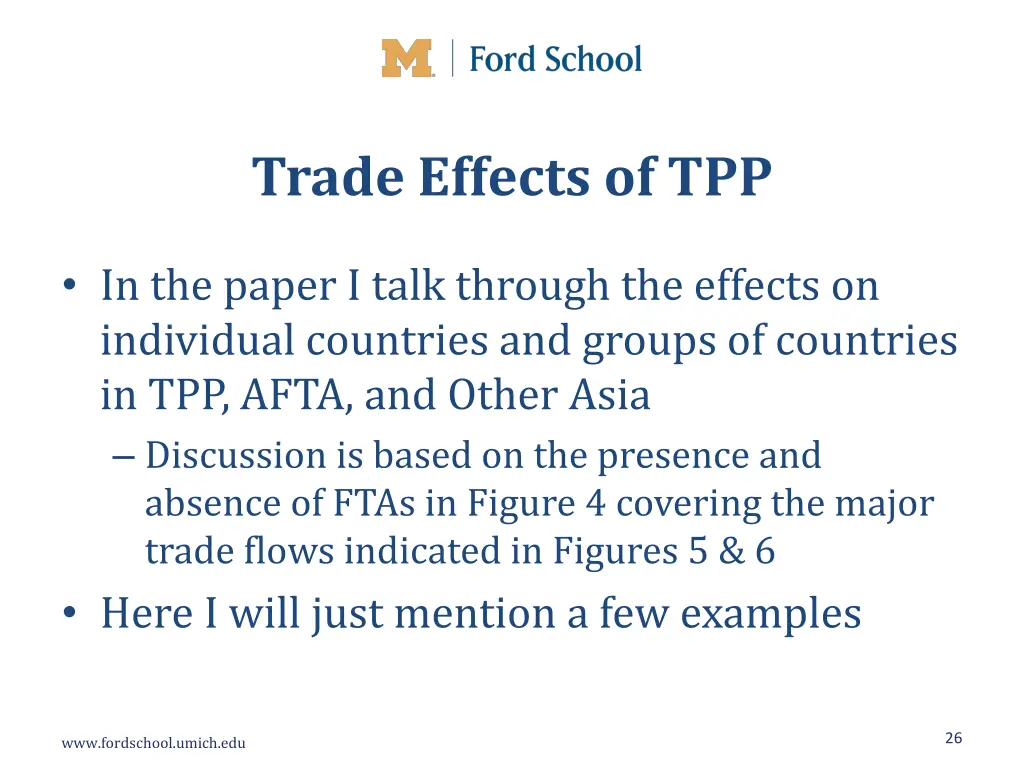 M | Ford School

Trade Effects of TPP

• In the paper I talk through the effects on individual countries and groups of countries in TPP, AFTA, and Other Asia
– Discussion is based on the presence and absence of FTAs in Figure 4 covering the major trade flows indicated in Figures 5 & 6
• Here I will just mention a few examples

www.fordschool.umich.edu

26